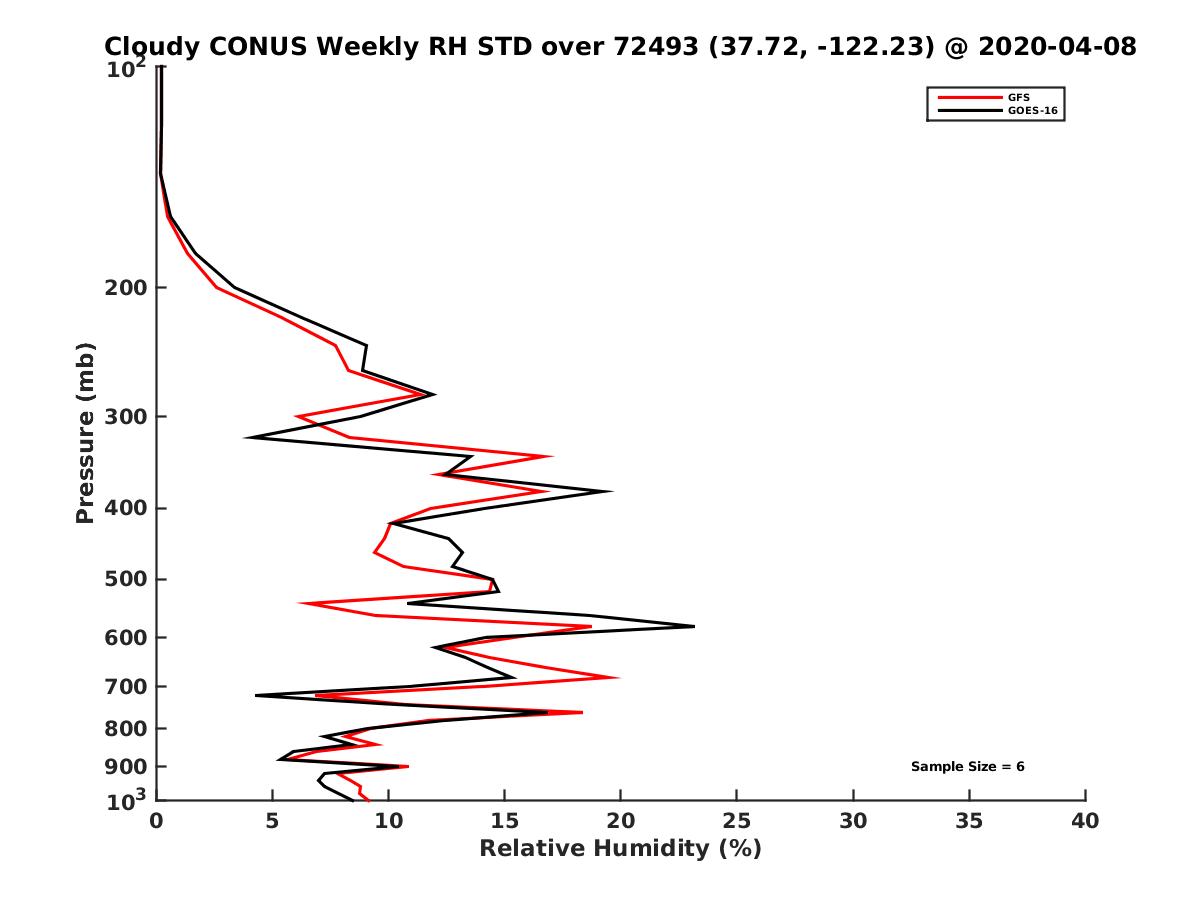 Cloudy CONUS Weekly RH STD over 72493 (37.72, -122.23) @ 2020-04-08

GFS
GOES-16

Pressure (mb)

$10^2$
200
300
400
500
600
700
800
900
$10^3$

Sample Size = 6

0 5 10 15 20 25 30 35 40

Relative Humidity (%)